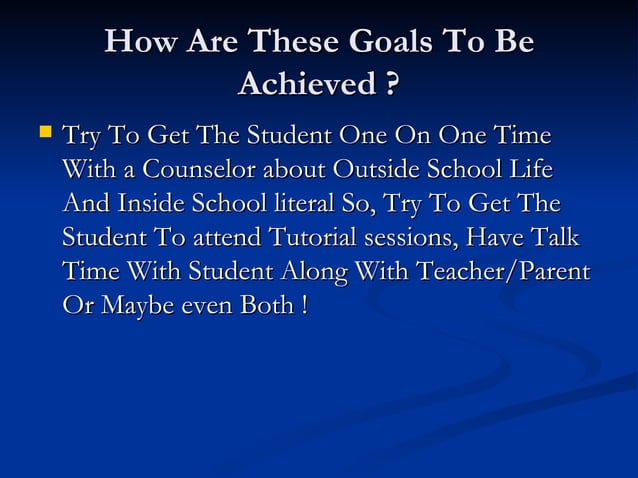 How Are These Goals To Be Achieved ?

Try To Get The Student One On One Time With a Counselor about Outside School Life And Inside School literal So, Try To Get The Student To attend Tutorial sessions, Have Talk Time With Student Along With Teacher/Parent Or Maybe even Both !